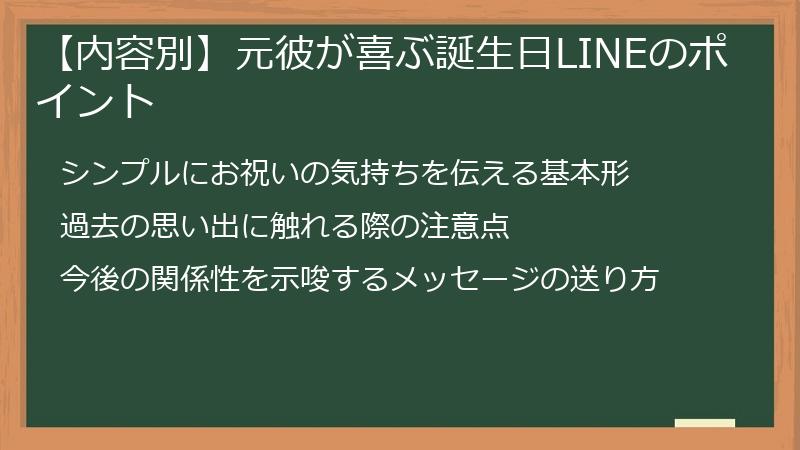 【内容別】元彼が喜ぶ誕生日LINEのポイント

シンプルにお祝いの気持ちを伝える基本形

過去の思い出に触れる際の注意点

今後の関係性を示唆するメッセージの送り方